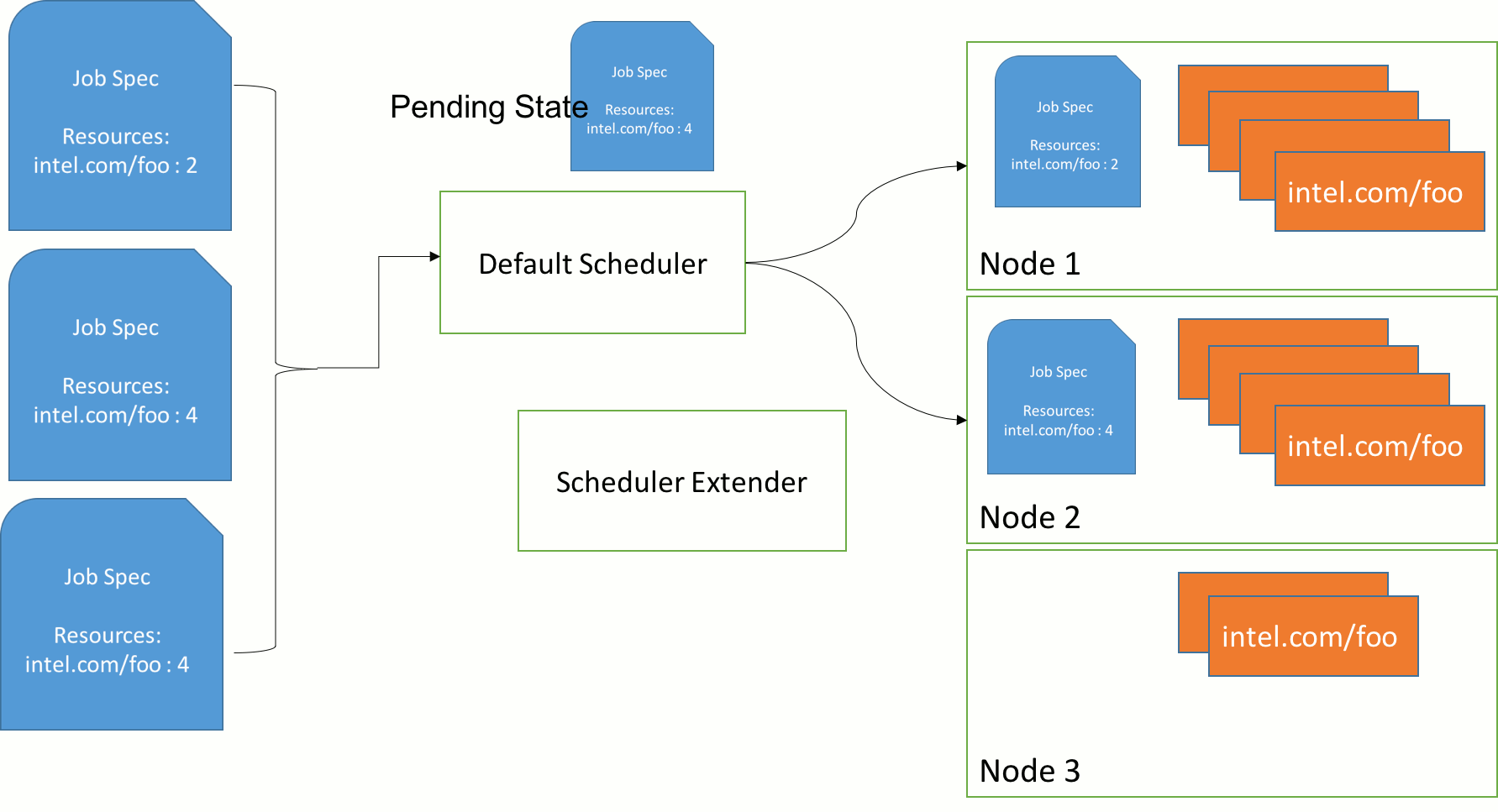 Job Spec

Resources:
intel.com/foo : 2

Job Spec

Resources:
intel.com/foo : 4

Job Spec

Resources:
intel.com/foo : 4

Pending State

Job Spec

Resources:
intel.com/foo : 4

Default Scheduler

Scheduler Extender

Job Spec

Resources:
intel.com/foo : 2

intel.com/foo

Node 1

Job Spec

Resources:
intel.com/foo : 4

intel.com/foo

Node 2

intel.com/foo

Node 3